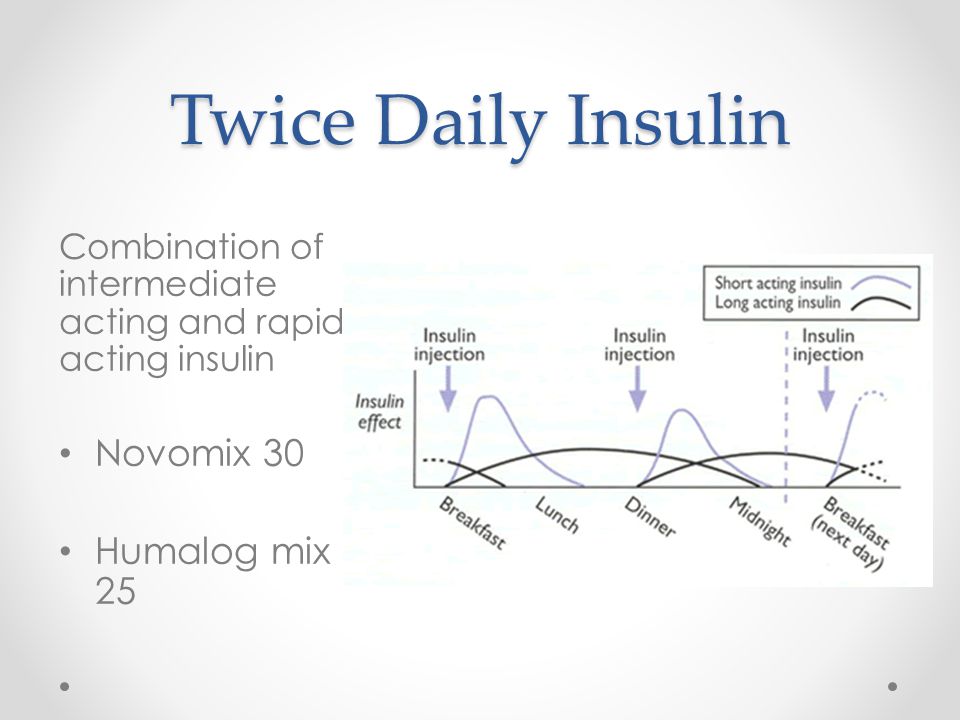 Twice Daily Insulin

Combination of intermediate acting and rapid acting insulin

• Novomix 30

• Humalog mix 25

Short acting insulin
Long acting insulin

Insulin injection

Insulin injection

Insulin injection

Insulin effect

Breakfast

Lunch

Dinner

Midnight

Breakfast (next day)